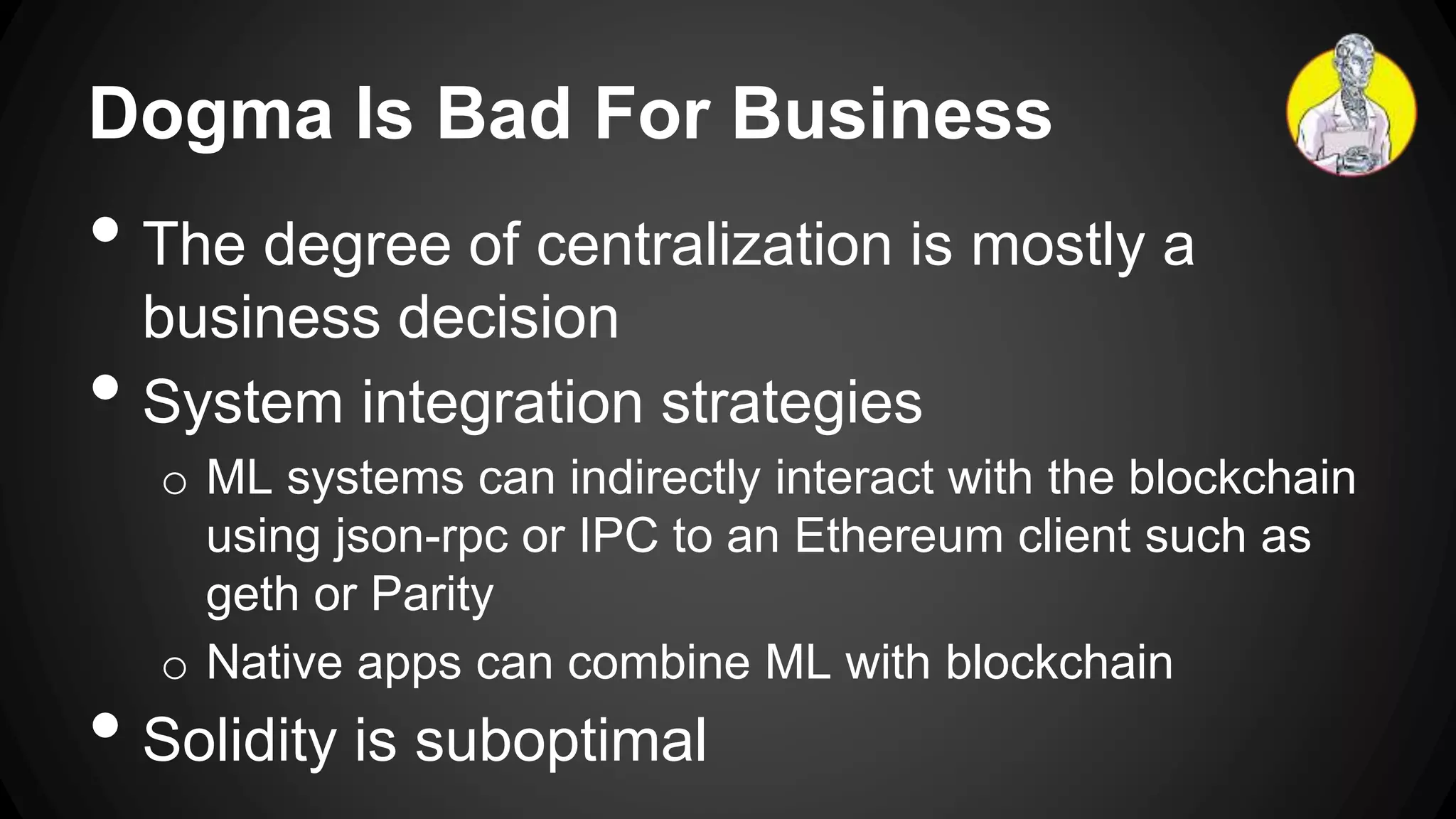 Dogma Is Bad For Business

- The degree of centralization is mostly a business decision
- System integration strategies
  - ML systems can indirectly interact with the blockchain using json-rpc or IPC to an Ethereum client such as geth or Parity
  - Native apps can combine ML with blockchain
- Solidity is suboptimal